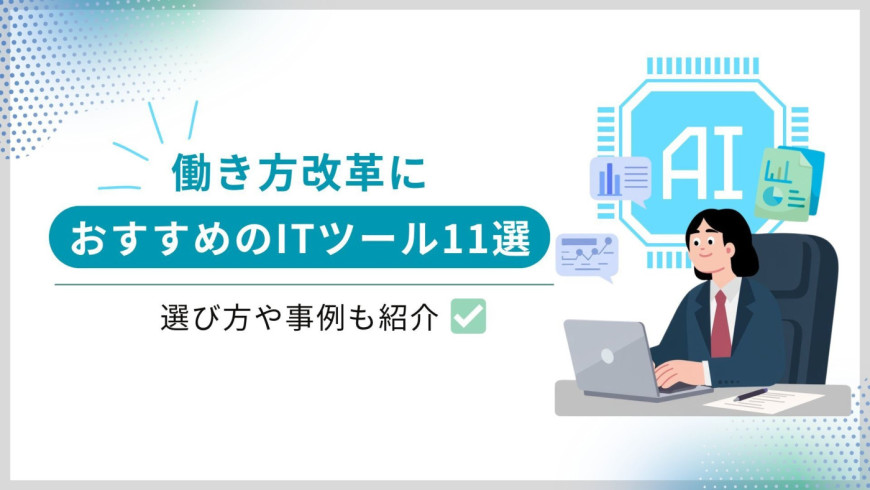 働き方改革に
おすすめのITツール11選
選び方や事例も紹介

AI